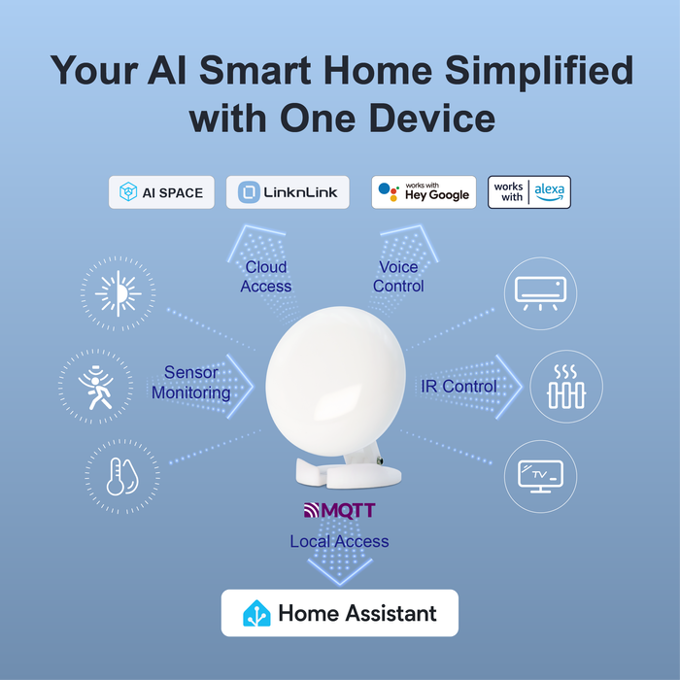 Your AI Smart Home Simplified with One Device

AI SPACE

LinknLink

works with
Hey Google

works with alexa

Cloud Access

Voice Control

Sensor Monitoring

IR Control

TV

MQTT

Local Access

Home Assistant